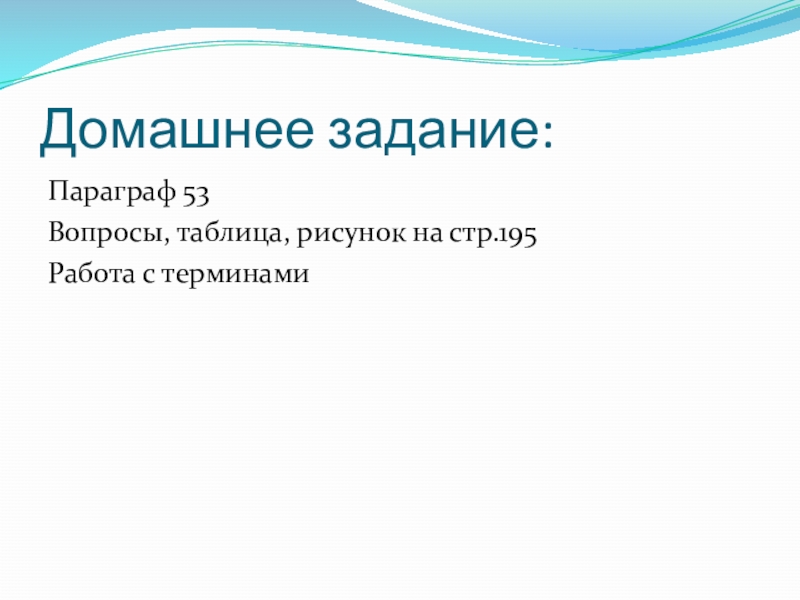 Домашнее задание:

Параграф 53

Вопросы, таблица, рисунок на стр.195

Работа с терминами